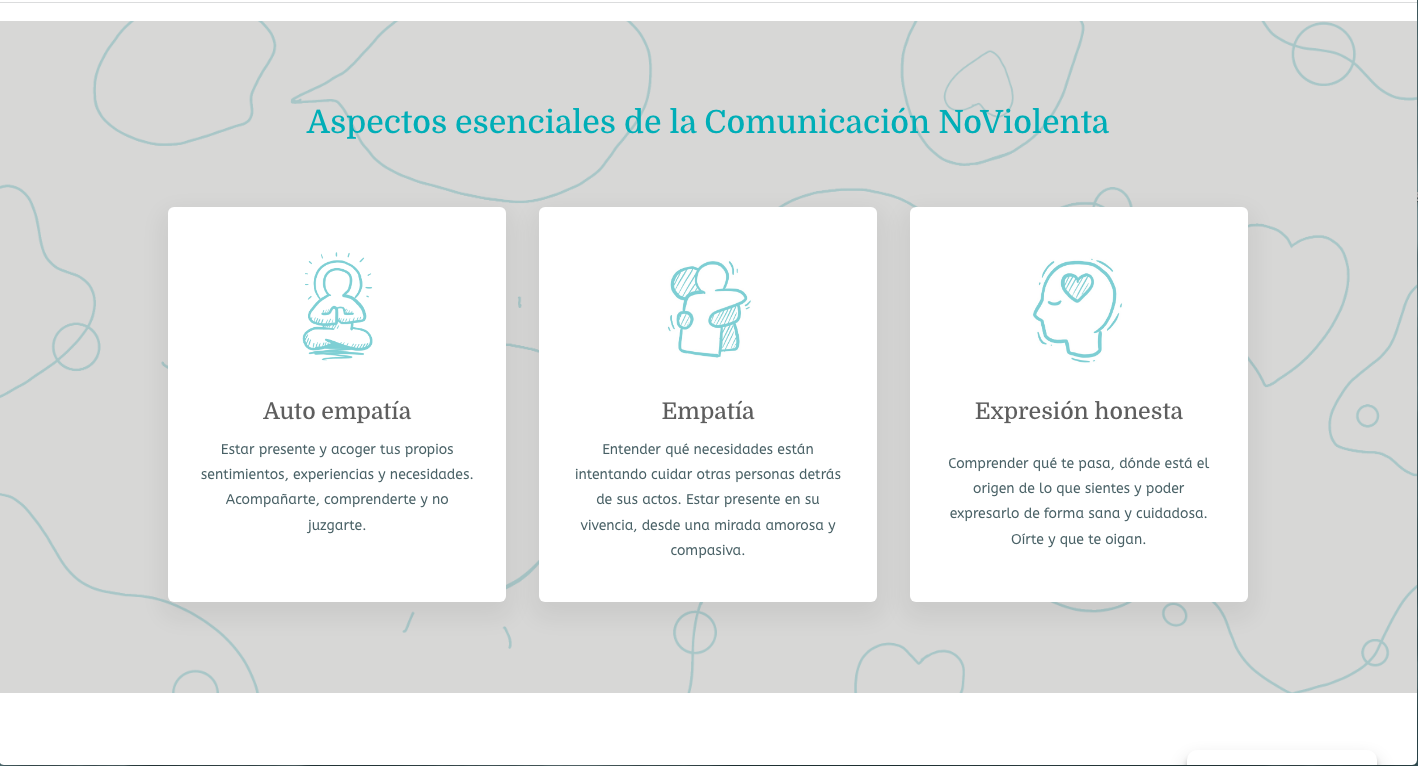 Aspectos esenciales de la Comunicación NoViolenta

Auto empatía

Estar presente y acoger tus propios sentimientos, experiencias y necesidades. Acompañarte, comprenderte y no juzgarte.

Empatía

Entender qué necesidades están intentando cuidar otras personas detrás de sus actos. Estar presente en su vivencia, desde una mirada amorosa y compasiva.

Expresión honesta

Comprender qué te pasa, dónde está el origen de lo que sientes y poder expresarlo de forma sana y cuidadosa. Oírte y que te oigan.